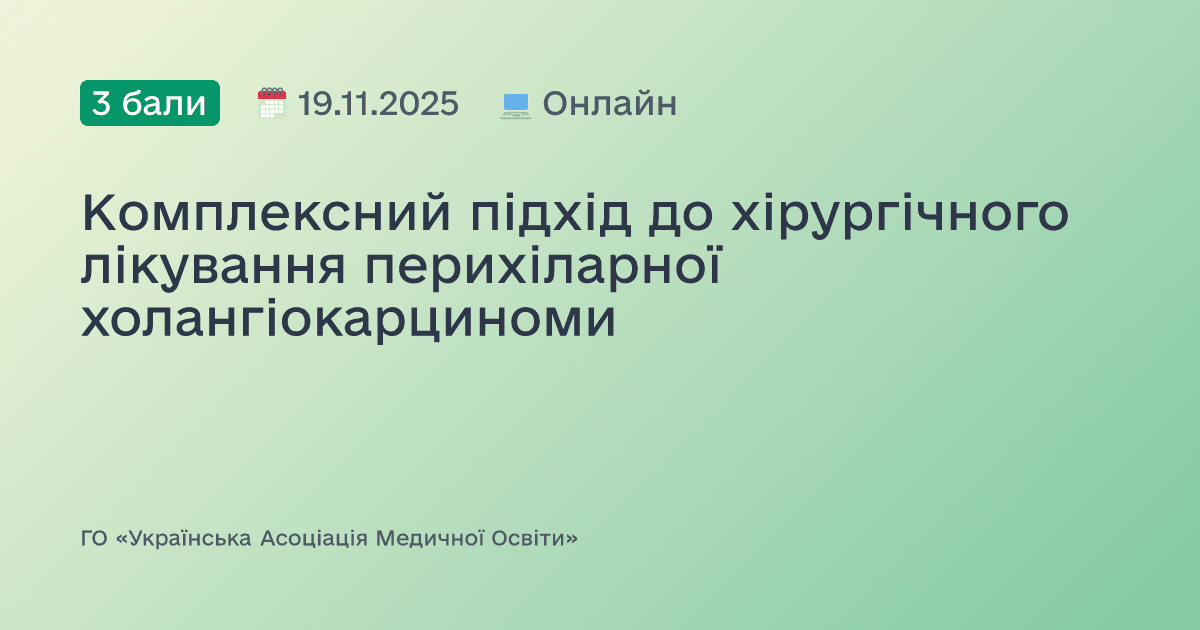 3 бали 19.11.2025 Онлайн

Комплексний підхід до хірургічного лікування перихіларної холангіокарциноми

ГО «Українська Асоціація Медичної Освіти»